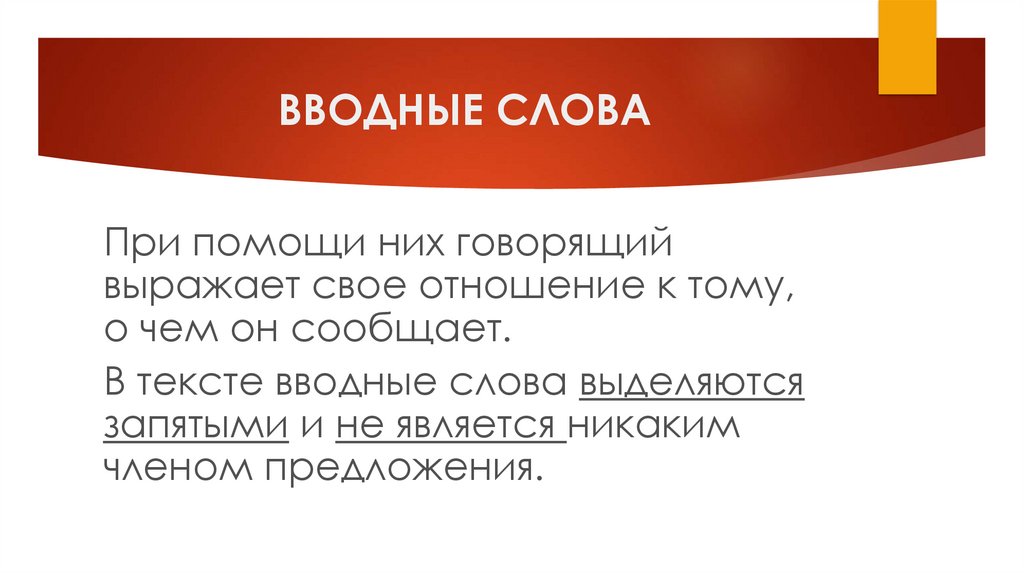 ВВОДНЫЕ СЛОВА

При помощи них говорящий выражает свое отношение к тому, о чем он сообщает.

В тексте вводные слова выделяются запятыми и не является никаким членом предложения.